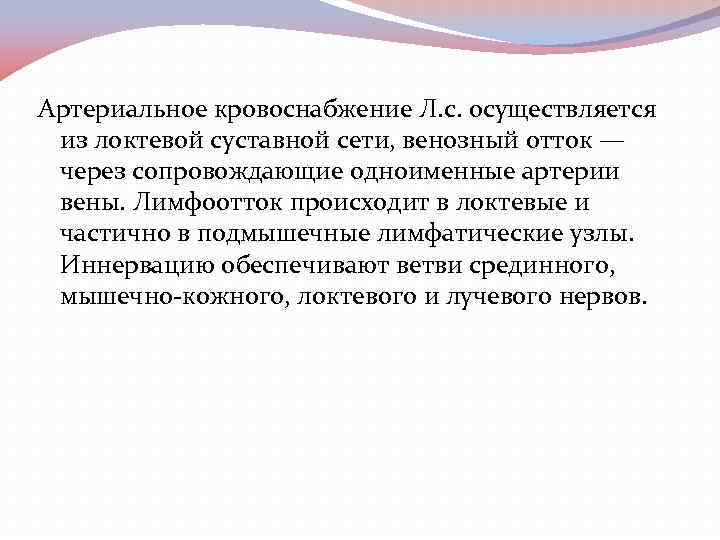 Артериальное кровоснабжение Л.с. осуществляется из локтевой суставной сети, венозный отток — через сопровождающие одноименные артерии вены. Лимфоотток происходит в локтевые и частично в подмышечные лимфатические узлы. Иннервацию обеспечивают ветви срединного, мышечно-кожного, локтевого и лучевого нервов.